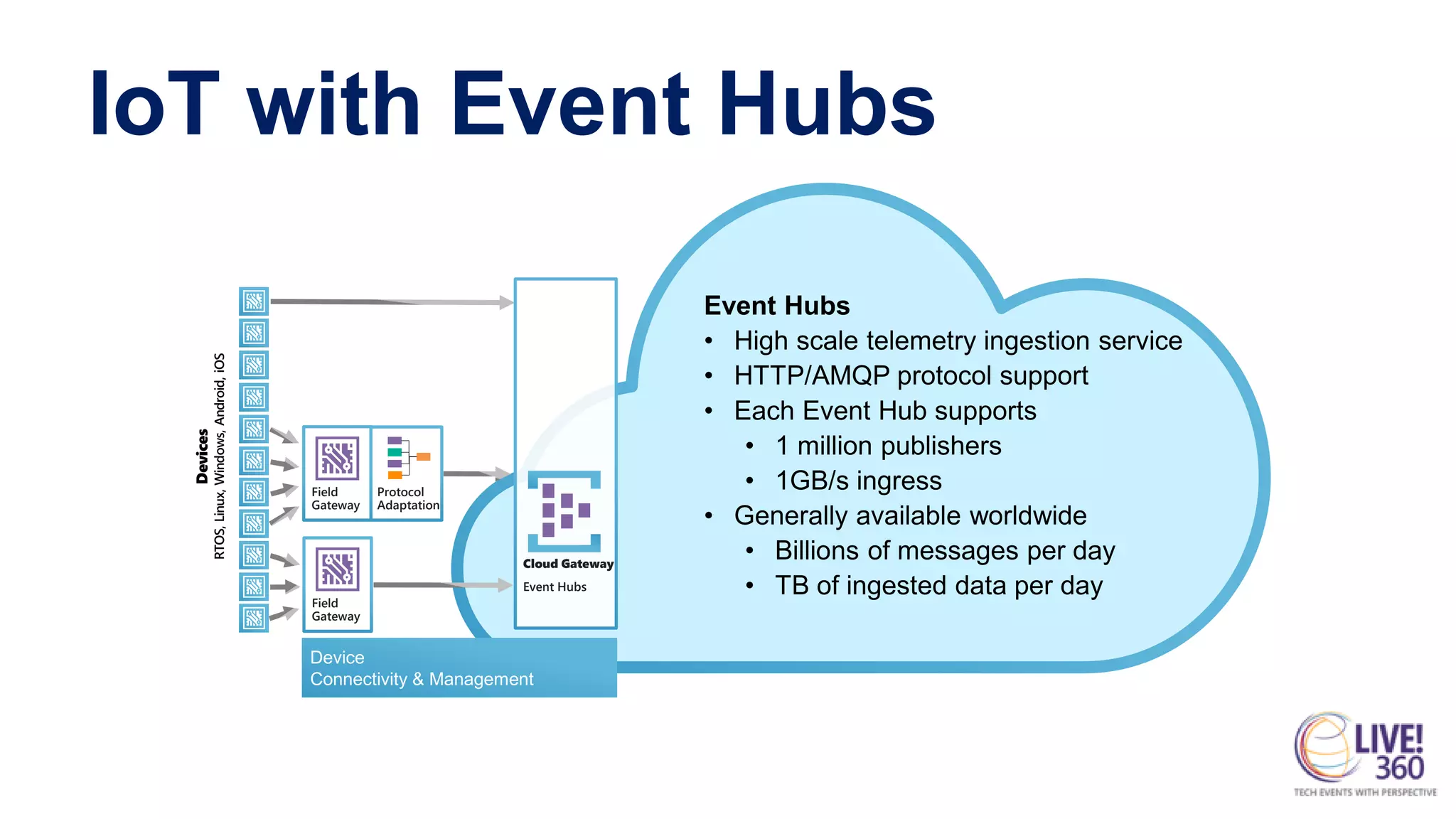 IoT with Event Hubs

Devices
RTOS, Linux, Windows, Android, iOS

Field Gateway

Protocol Adaptation

Field Gateway

Cloud Gateway
Event Hubs

Device Connectivity & Management

Event Hubs
• High scale telemetry ingestion service
• HTTP/AMQP protocol support
• Each Event Hub supports
  • 1 million publishers
  • 1GB/s ingress
• Generally available worldwide
  • Billions of messages per day
  • TB of ingested data per day

LIVE! 360
TECH EVENTS WITH PERSPECTIVE